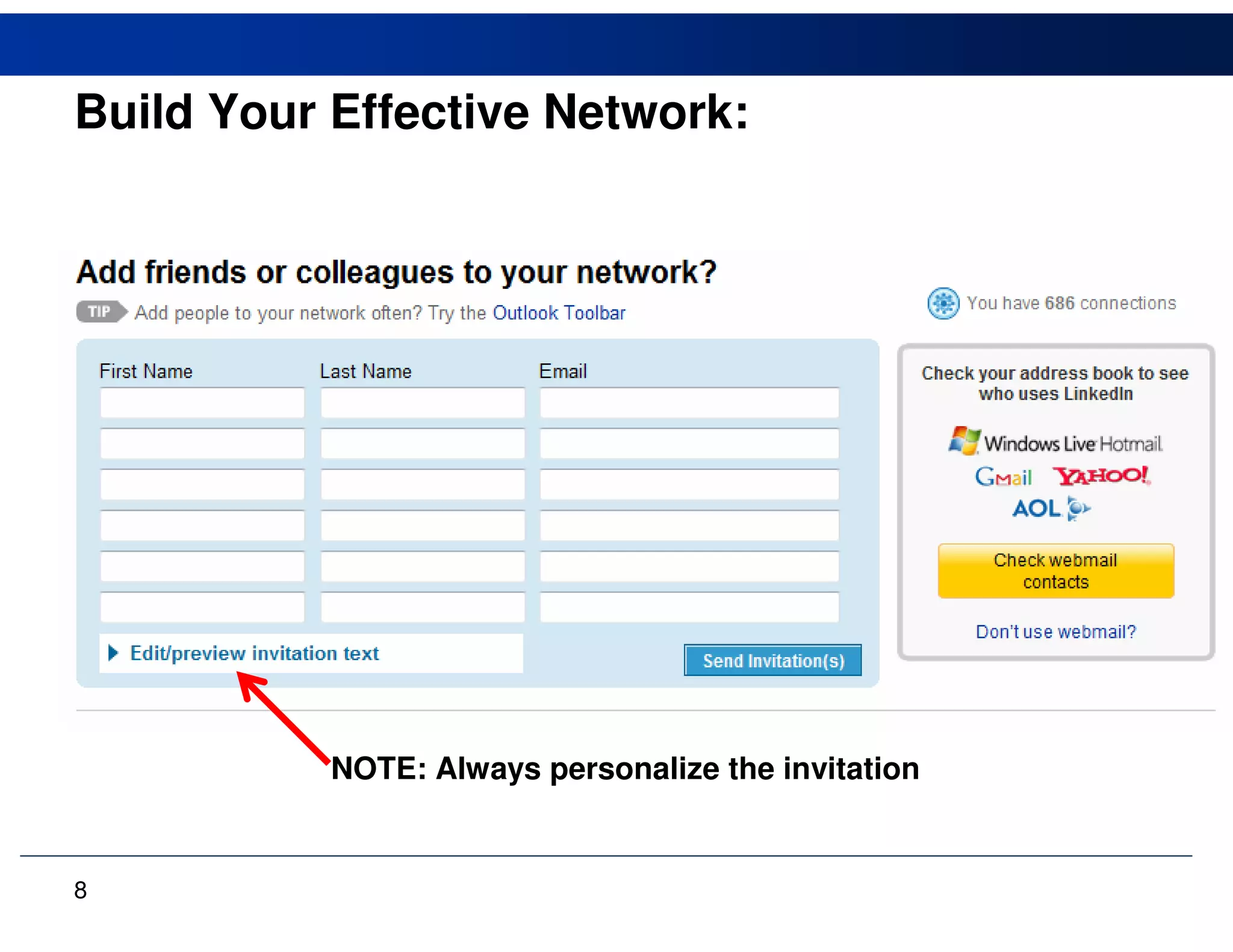 Build Your Effective Network:

Add friends or colleagues to your network?

TIP Add people to your network often? Try the Outlook Toolbar

You have 686 connections

First Name Last Name Email

Edit/preview invitation text

Send Invitation(s)

Check your address book to see who uses LinkedIn

Windows Live Hotmail

Gmail YAHOO!

AOL

Check webmail contacts

Don't use webmail?

NOTE: Always personalize the invitation

8